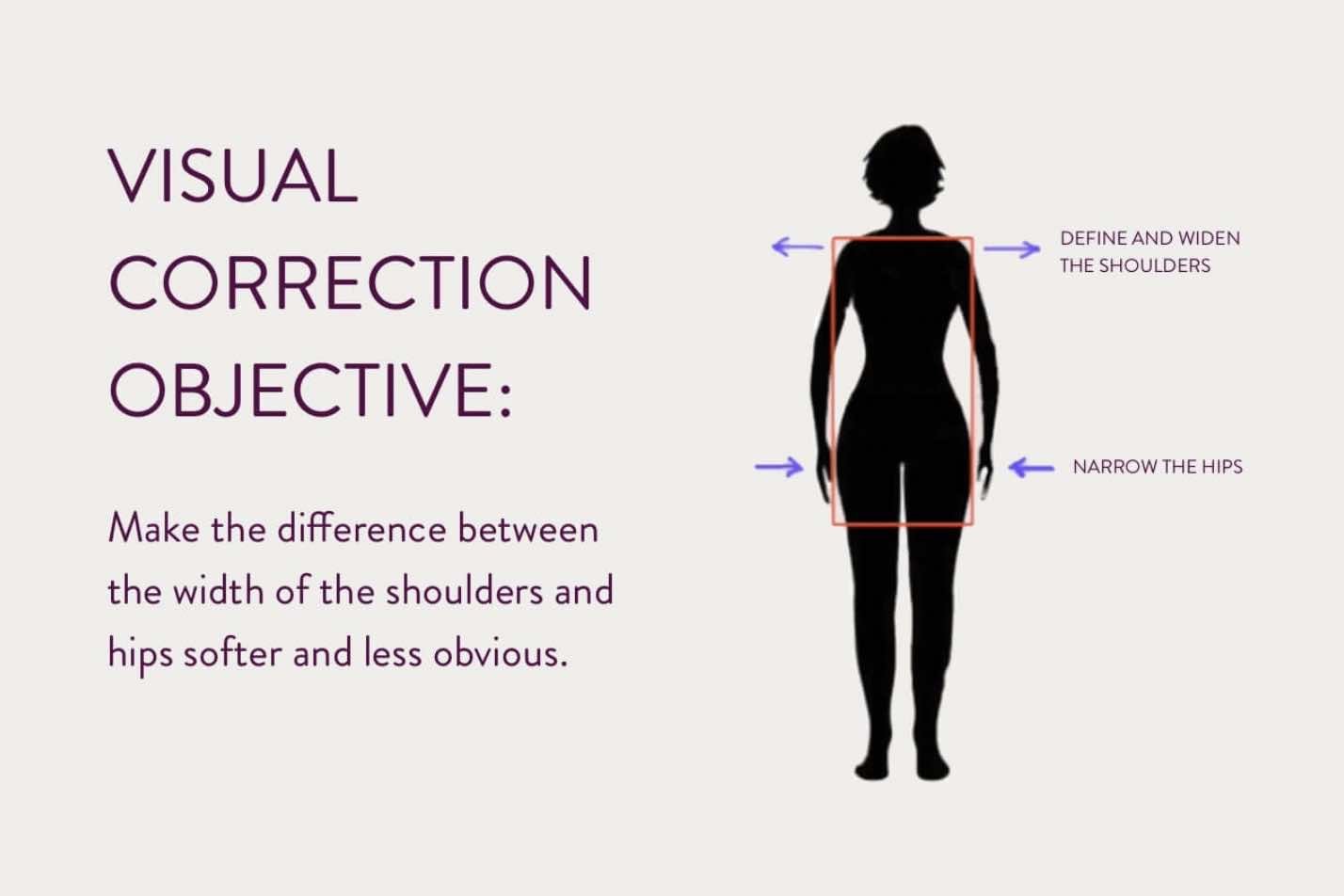 VISUAL CORRECTION OBJECTIVE:

Make the difference between the width of the shoulders and hips softer and less obvious.

DEFINE AND WIDEN THE SHOULDERS

NARROW THE HIPS